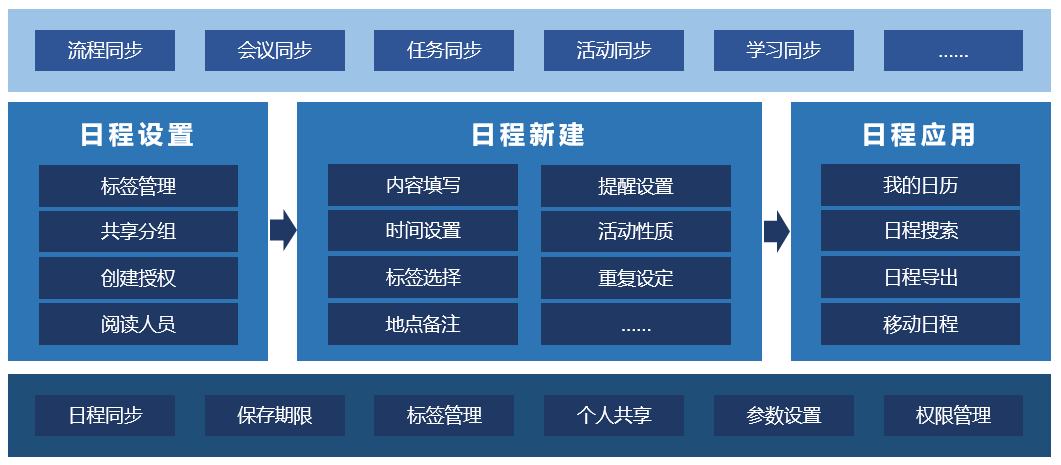 流程同步
会议同步
任务同步
活动同步
学习同步
......

日程设置
标签管理
共享分组
创建授权
阅读人员

日程新建
内容填写
时间设置
标签选择
地点备注
提醒设置
活动性质
重复设定
......

日程应用
我的日历
日程搜索
日程导出
移动日程

日程同步
保存期限
标签管理
个人共享
参数设置
权限管理